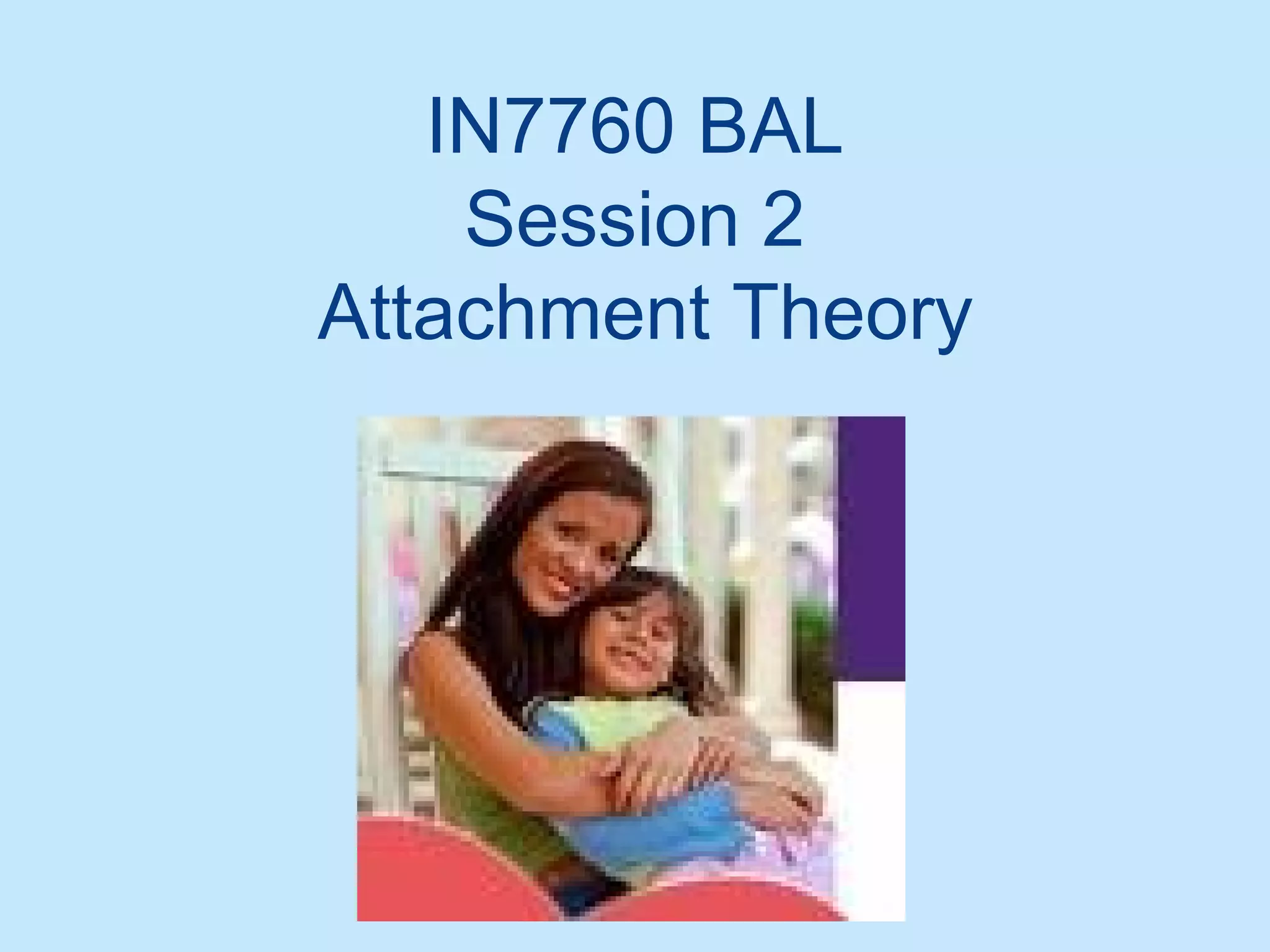 IN7760 BAL
Session 2
Attachment Theory